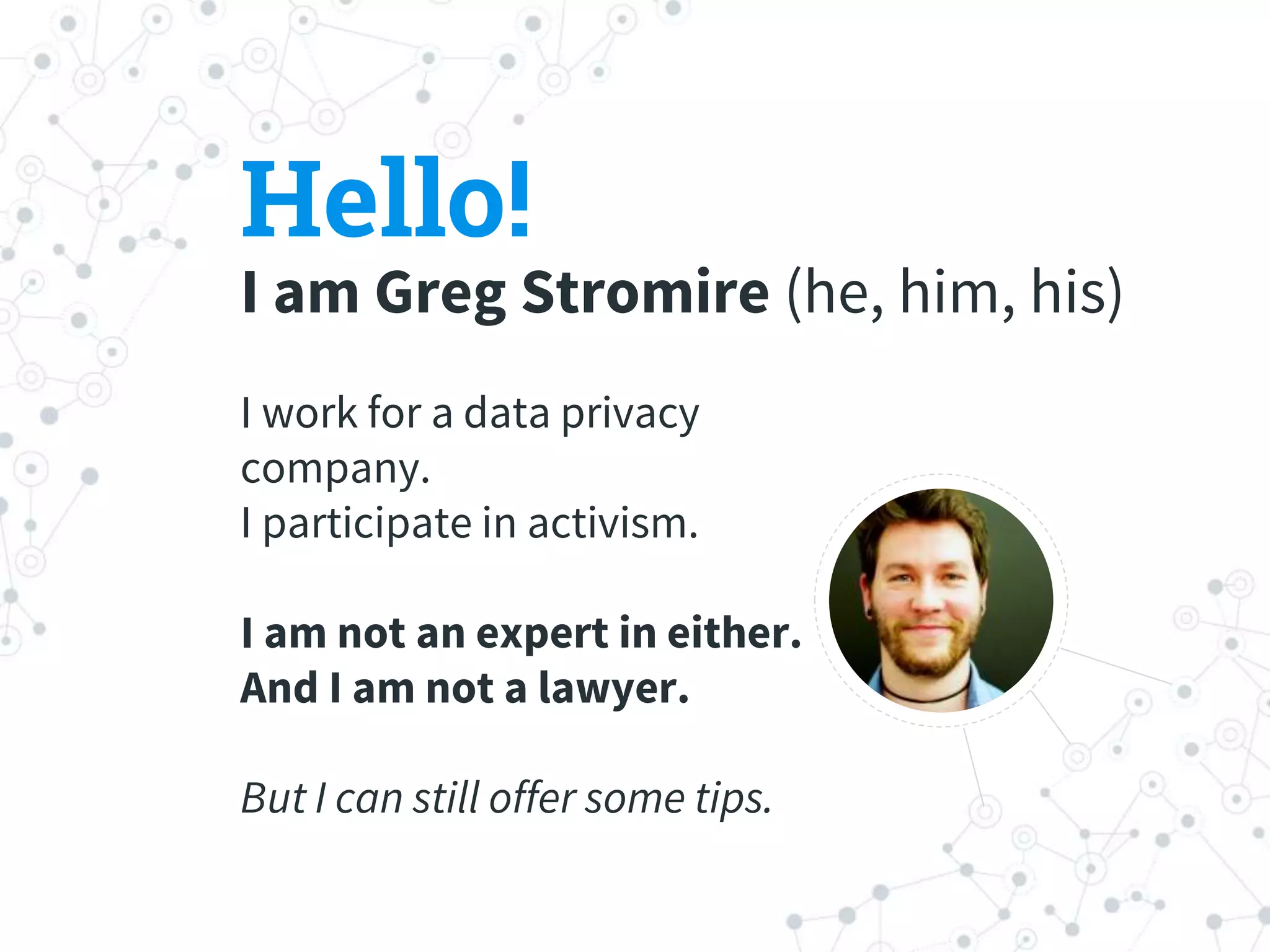 Hello!
I am Greg Stromire (he, him, his)

I work for a data privacy company.
I participate in activism.

I am not an expert in either.
And I am not a lawyer.

But I can still offer some tips.